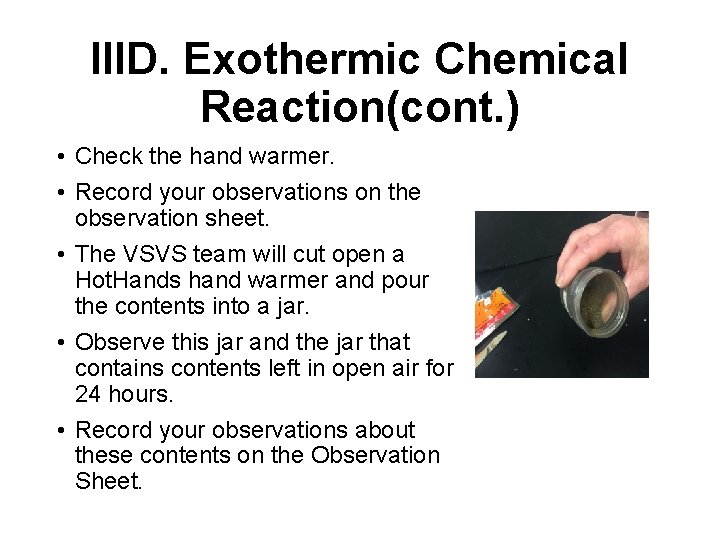 IIID. Exothermic Chemical Reaction(cont.)

• Check the hand warmer.
• Record your observations on the observation sheet.
• The VSVS team will cut open a HotHands hand warmer and pour the contents into a jar.
• Observe this jar and the jar that contains contents left in open air for 24 hours.
• Record your observations about these contents on the Observation Sheet.